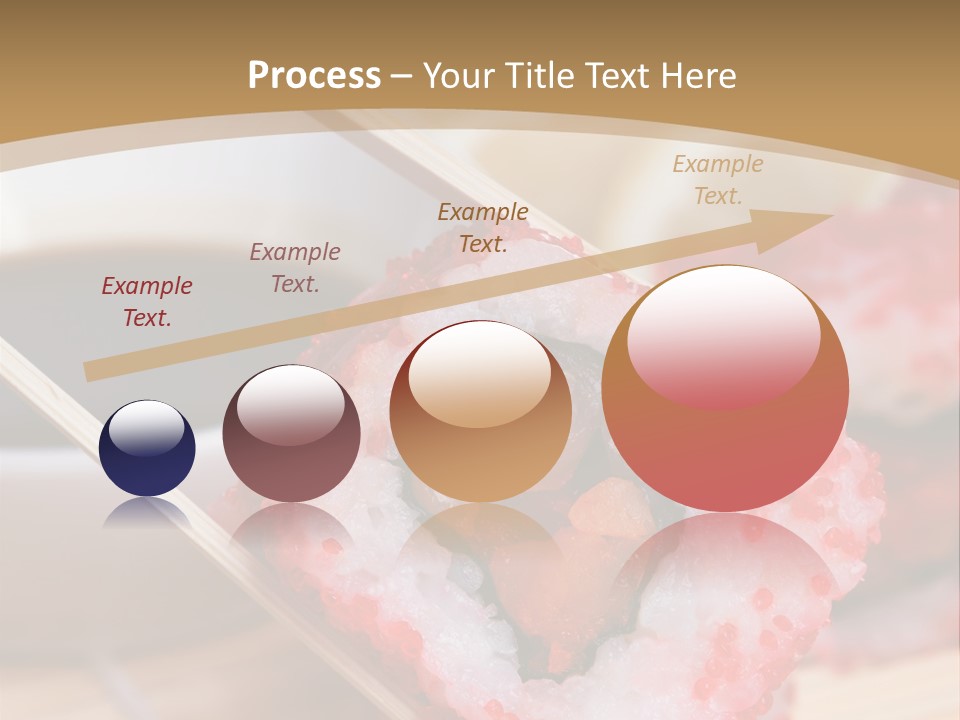 Process – Your Title Text Here

Example Text.

Example Text.

Example Text.

Example Text.